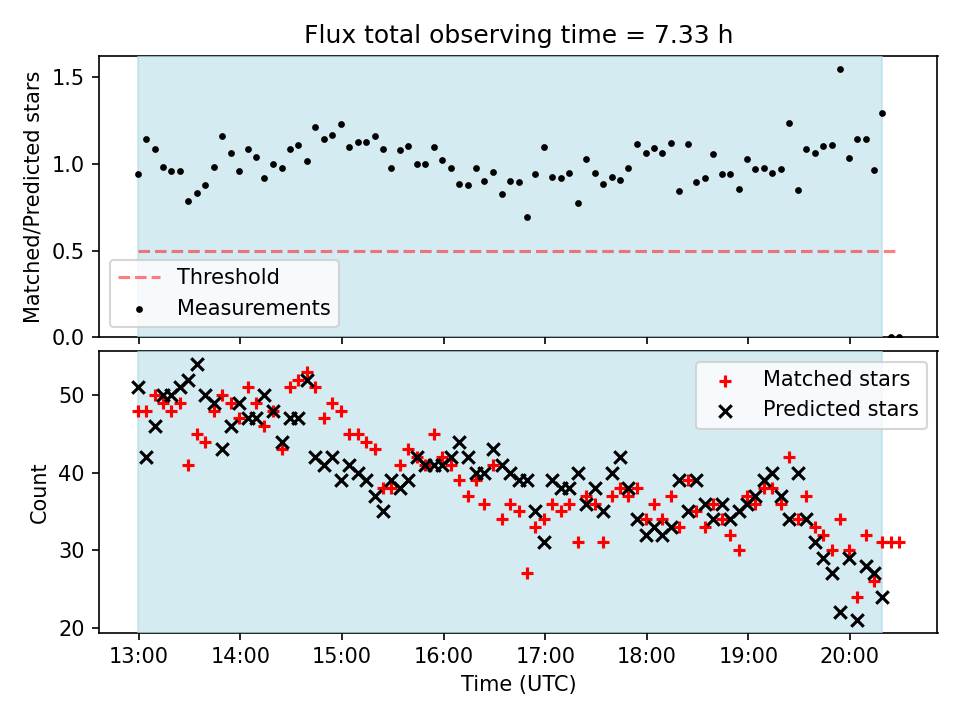 Flux total observing time = 7.33 h

Matched/Predicted stars

1.5
1.0
0.5
0.0

Threshold
Measurements

Count

50
40
30
20

Matched stars
Predicted stars

13:00 14:00 15:00 16:00 17:00 18:00 19:00 20:00

Time (UTC)